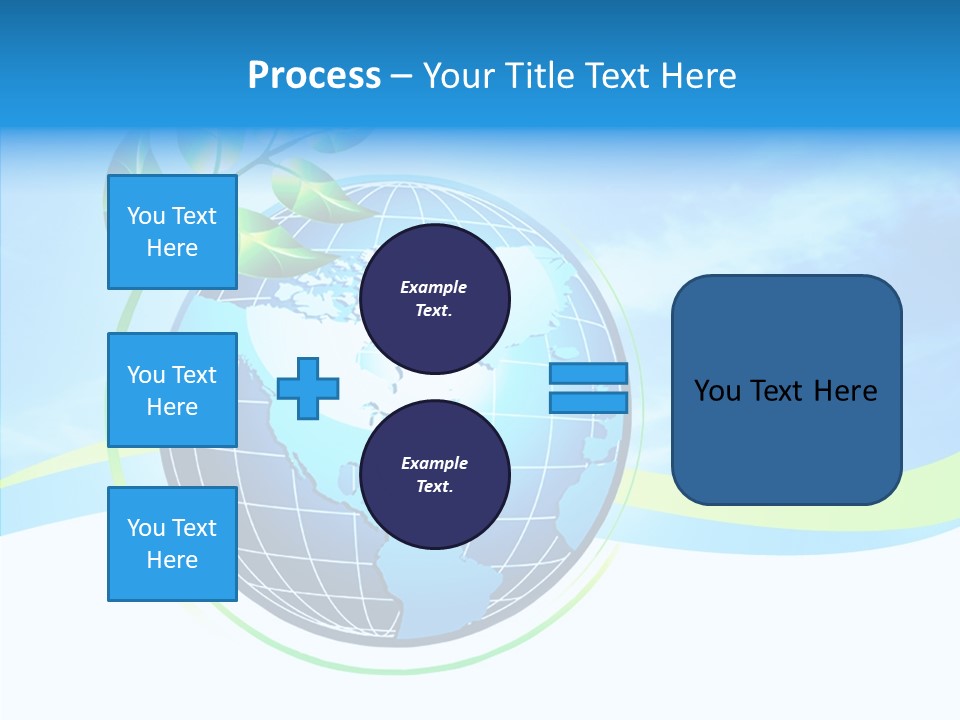 Process – Your Title Text Here

You Text Here

You Text Here

You Text Here

Example Text.

Example Text.

You Text Here